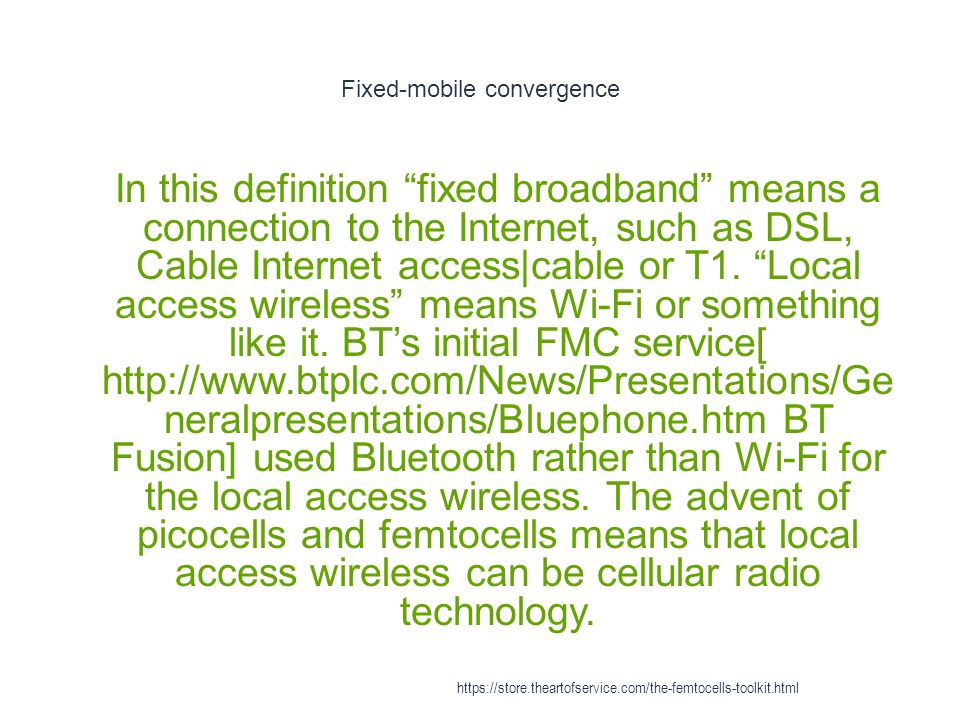 Fixed-mobile convergence

In this definition “fixed broadband” means a connection to the Internet, such as DSL, Cable Internet access|cable or T1. “Local access wireless” means Wi-Fi or something like it. BT’s initial FMC service[ http://www.btplc.com/News/Presentations/Generalpresentations/Bluephone.htm BT Fusion] used Bluetooth rather than Wi-Fi for the local access wireless. The advent of picocells and femtocells means that local access wireless can be cellular radio technology.

https://store.theartofservice.com/the-femtocells-toolkit.html